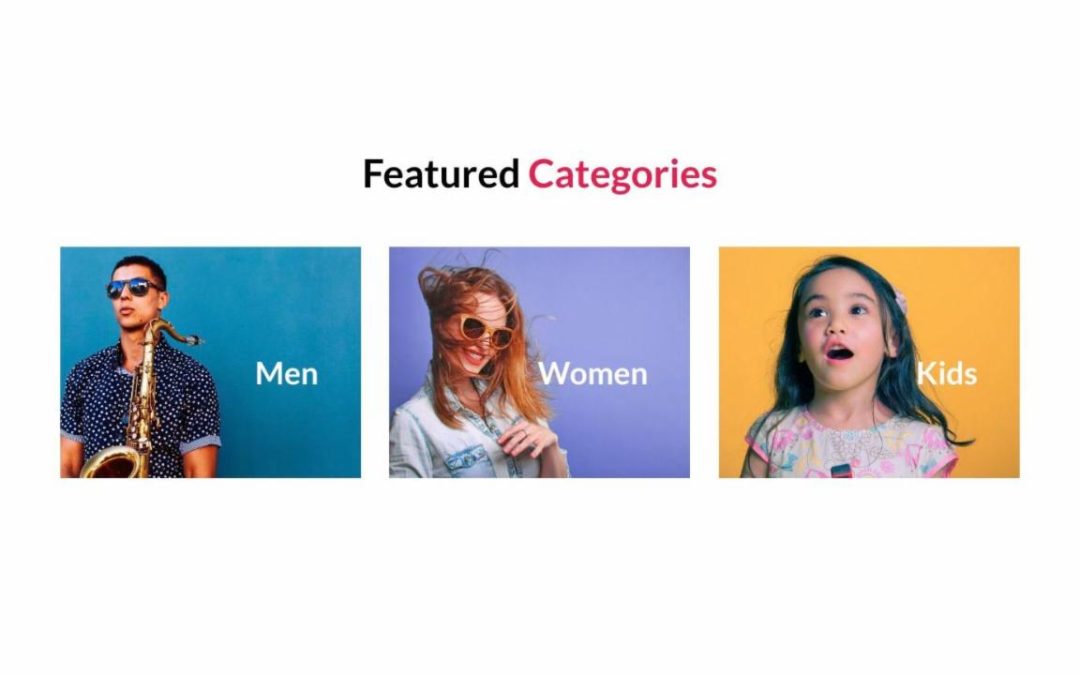 Featured Categories

Men

Women

Kids